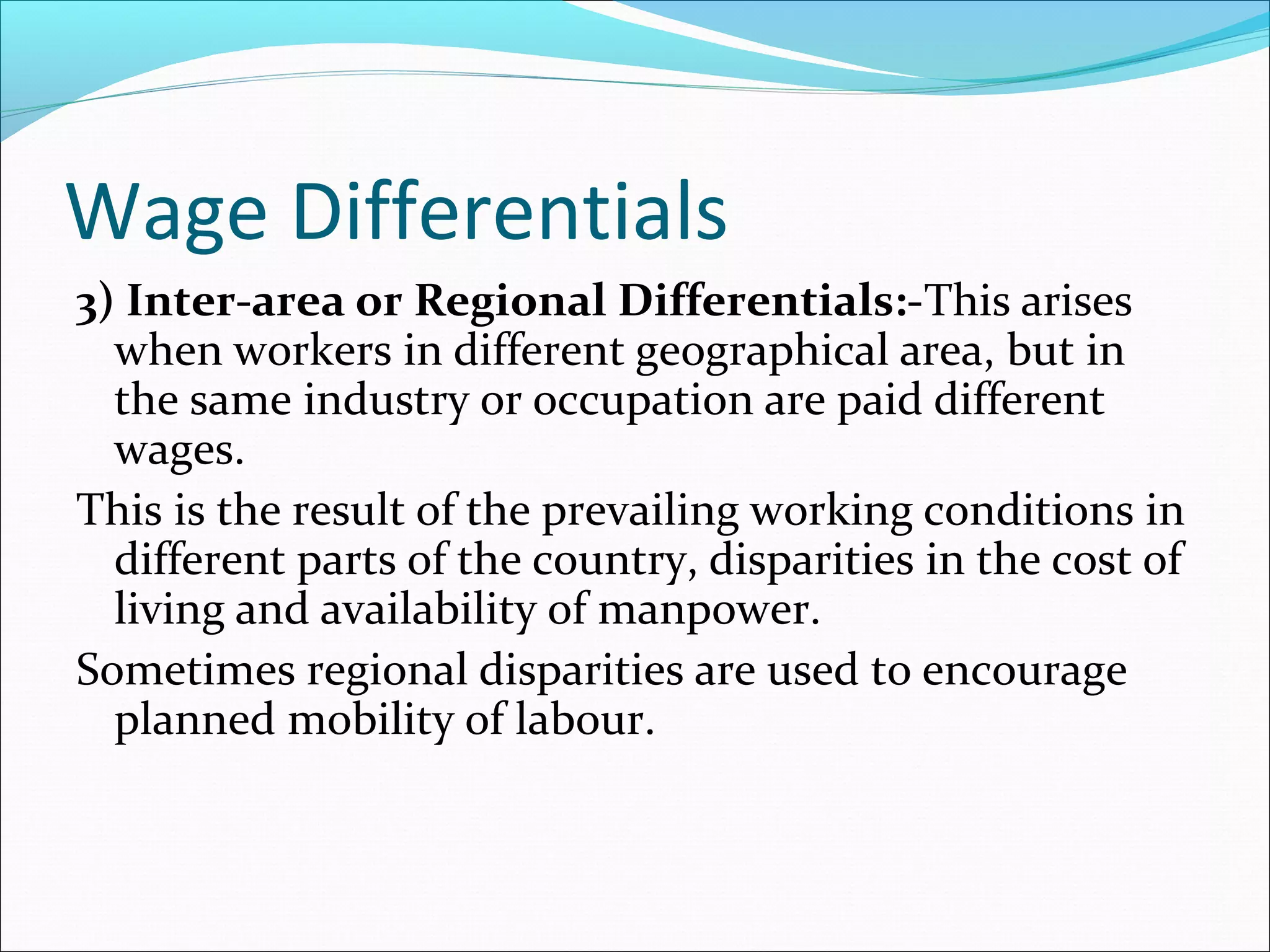 Wage Differentials

3) Inter-area or Regional Differentials:-This arises when workers in different geographical area, but in the same industry or occupation are paid different wages.

This is the result of the prevailing working conditions in different parts of the country, disparities in the cost of living and availability of manpower.

Sometimes regional disparities are used to encourage planned mobility of labour.